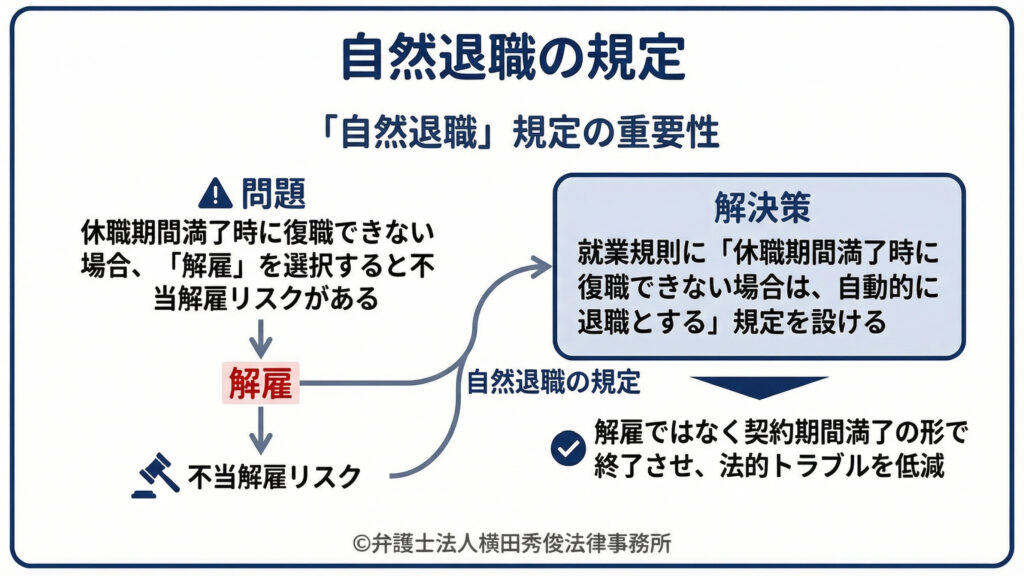 自然退職の規定

「自然退職」規定の重要性

問題

休職期間満了時に復職できない場合、「解雇」を選択すると不当解雇リスクがある

解雇

不当解雇リスク

自然退職の規定

解決策

就業規則に「休職期間満了時に復職できない場合は、自動的に退職とする」規定を設ける

解雇ではなく契約期間満了の形で終了させ、法的トラブルを低減

©弁護士法人横田秀俊法律事務所